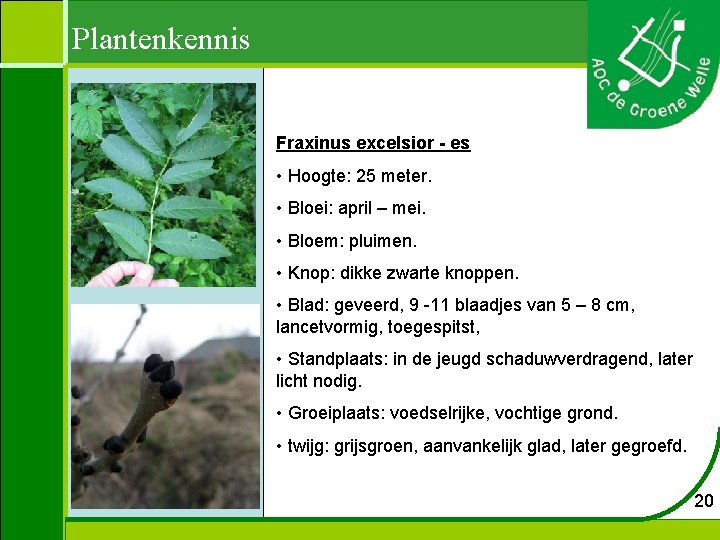 Plantenkennis

AOC de Groene Welle

Fraxinus excelsior - es

• Hoogte: 25 meter.

• Bloei: april – mei.

• Bloem: pluimen.

• Knop: dikke zwarte knoppen.

• Blad: geveerd, 9 -11 blaadjes van 5 – 8 cm, lancetvormig, toegespitst,

• Standplaats: in de jeugd schaduwverdragend, later licht nodig.

• Groeiplaats: voedselrijke, vochtige grond.

• twijg: grijsgroen, aanvankelijk glad, later gegroefd.

20